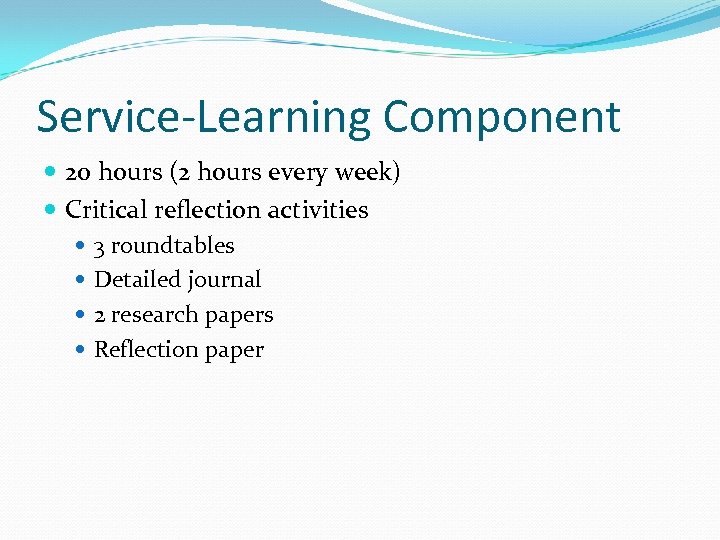 Service-Learning Component

- 20 hours (2 hours every week)
- Critical reflection activities
  - 3 roundtables
  - Detailed journal
  - 2 research papers
  - Reflection paper